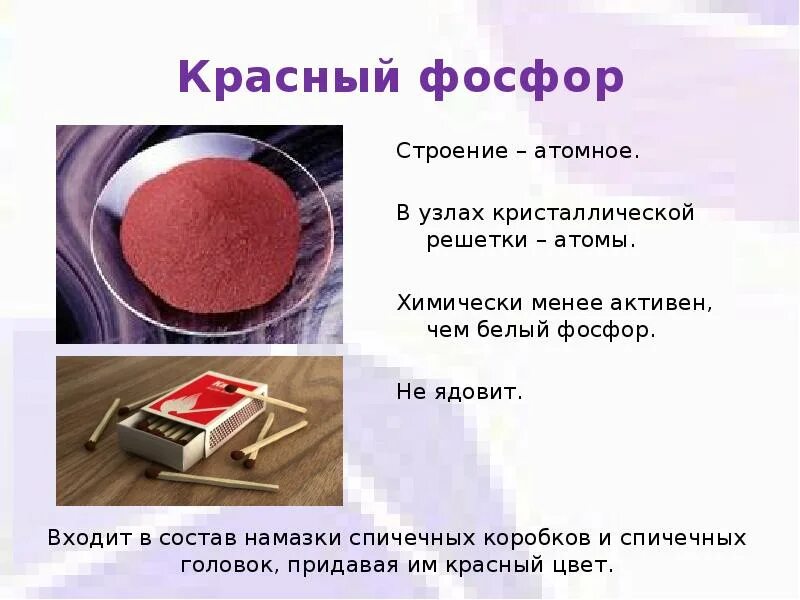 Красный фосфор

Строение – атомное.

В узлах кристаллической решетки – атомы.

Химически менее активен, чем белый фосфор.

Не ядовит.

Входит в состав намазки спичечных коробков и спичечных головок, придавая им красный цвет.